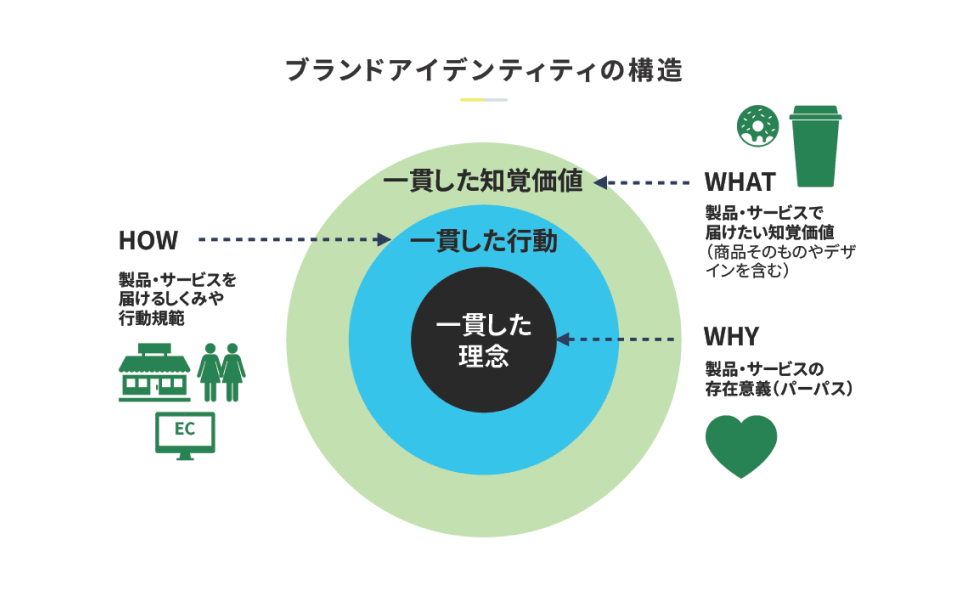 ブランドアイデンティティの構造

一貫した知覚価値

一貫した行動

一貫した理念

HOW

製品・サービスを届けるしくみや行動規範

EC

WHAT

製品・サービスで届けたい知覚価値（商品そのものやデザインを含む）

WHY

製品・サービスの存在意義（パーパス）